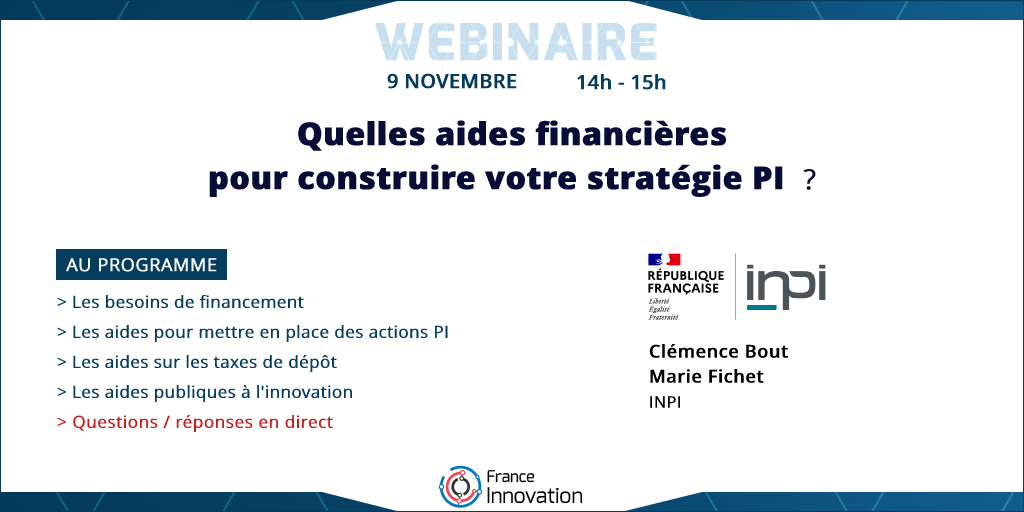 WEBINAIRE

9 NOVEMBRE 14h - 15h

Quelles aides financières pour construire votre stratégie PI ?

AU PROGRAMME

> Les besoins de financement
> Les aides pour mettre en place des actions PI
> Les aides sur les taxes de dépôt
> Les aides publiques à l'innovation
> Questions / réponses en direct

RÉPUBLIQUE FRANÇAISE
Liberté
Égalité
Fraternité

inpi

Clémence Bout
Marie Fichet
INPI

France Innovation